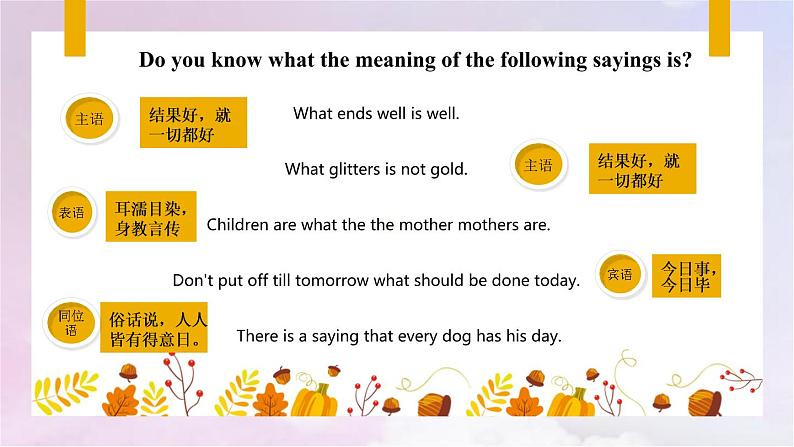 Do you know what the meaning of the following sayings is?

主语

结果好，就一切都好

What ends well is well.

What glitters is not gold.

主语

结果好，就一切都好

表语

耳濡目染，身教言传

Children are what the the mother mothers are.

Don't put off till tomorrow what should be done today.

宾语

今日事，今日毕

同位语

俗话说，人人皆有得意日。

There is a saying that every dog has his day.